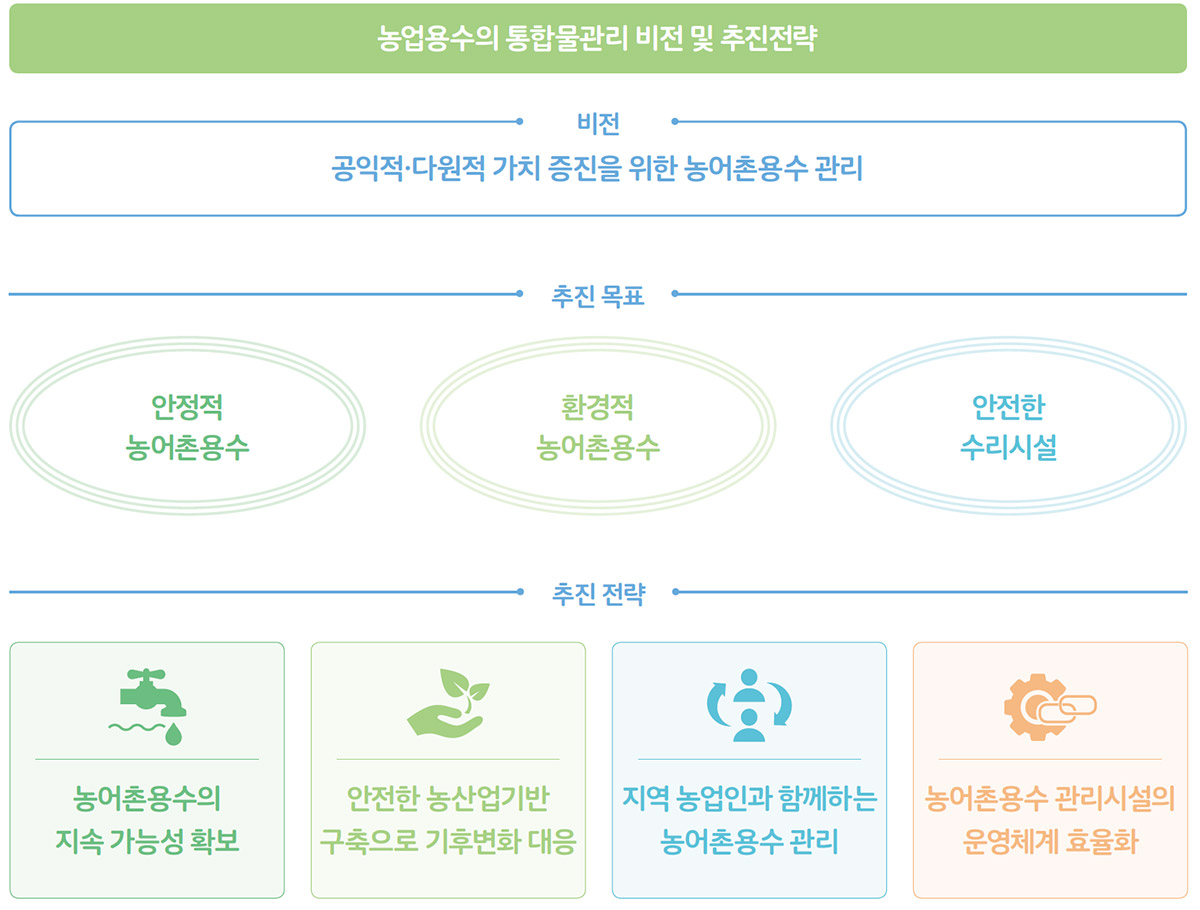 농업용수의 통합물관리 비전 및 추진전략

비전

공익적·다원적 가치 증진을 위한 농어촌용수 관리

추진 목표

안정적 농어촌용수

환경적 농어촌용수

안전한 수리시설

추진 전략

농어촌용수의 지속 가능성 확보

안전한 농산업기반 구축으로 기후변화 대응

지역 농업인과 함께하는 농어촌용수 관리

농어촌용수 관리시설의 운영체계 효율화